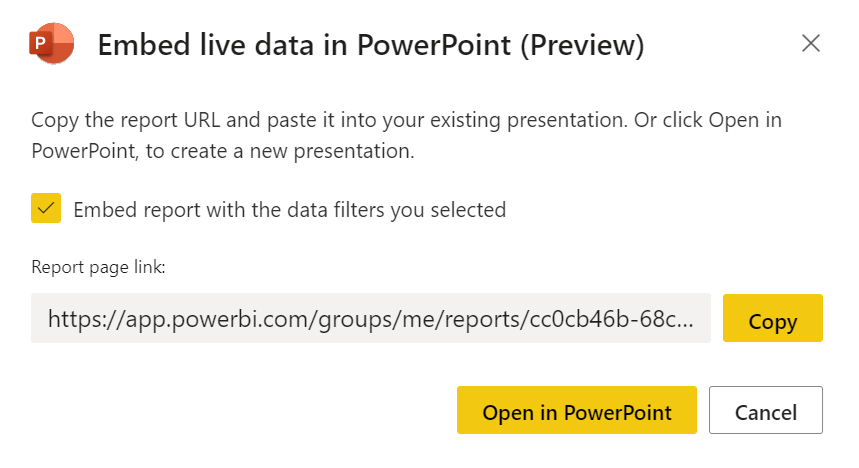 P

Embed live data in PowerPoint (Preview)

Copy the report URL and paste it into your existing presentation. Or click Open in PowerPoint, to create a new presentation.

Embed report with the data filters you selected

Report page link:

https://app.powerbi.com/groups/me/reports/cc0cb46b-68c...

Copy

Open in PowerPoint

Cancel